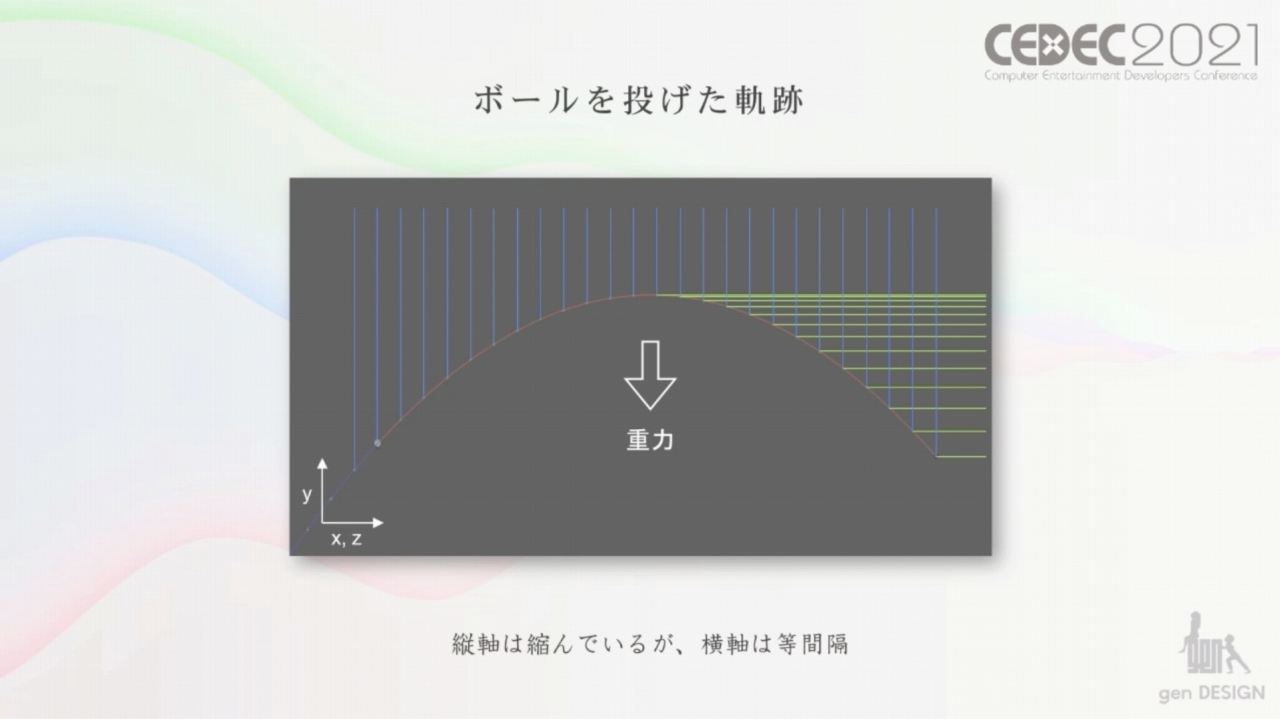 CEDEC2021
Computer Entertainment Developers Conference

ボールを投げた軌跡

重力

y

x, z

縦軸は縮んでいるが、横軸は等間隔

gen DESIGN